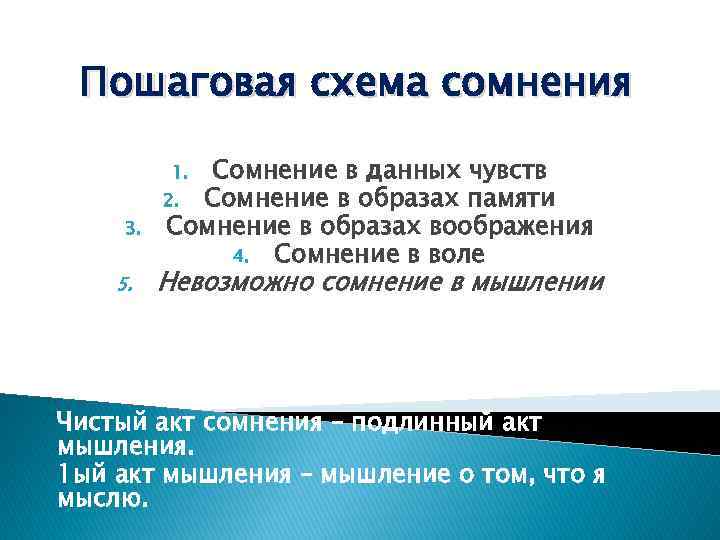 Пошаговая схема сомнения

1. Сомнение в данных чувств
2. Сомнение в образах памяти
3. Сомнение в образах воображения
4. Сомнение в воле
5. Невозможно сомнение в мышлении

Чистый акт сомнения – подлинный акт мышления.
1ый акт мышления – мышление о том, что я мыслю.